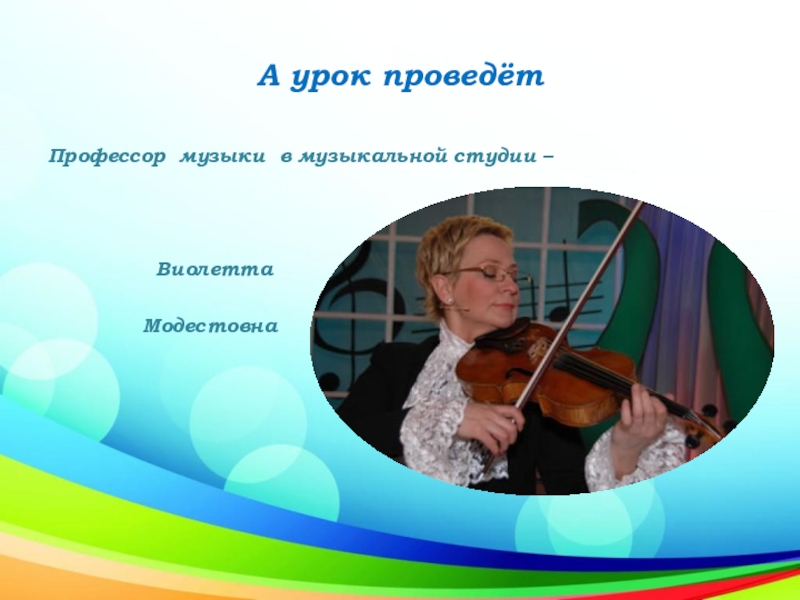 А урок проведёт

Профессор музыки в музыкальной студии –

Виолетта

Модестовна